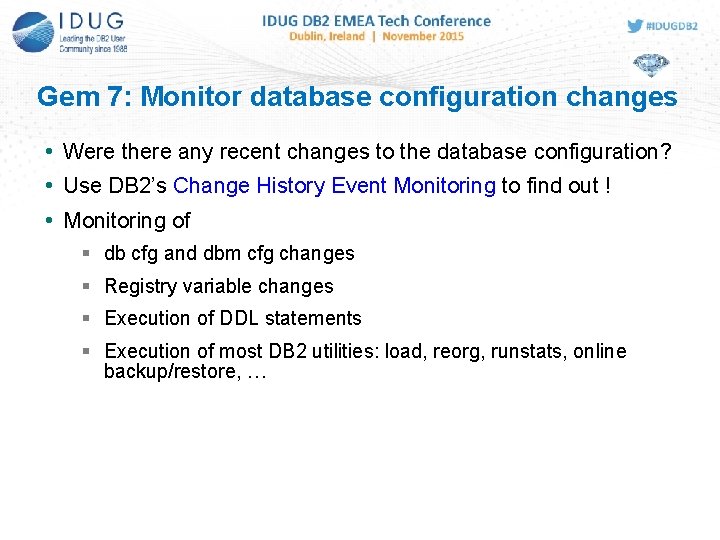 IDUG
Leading the DB2 User Community since 1988

IDUG DB2 EMEA Tech Conference
Dublin, Ireland | November 2015

#IDUGDB2

Gem 7: Monitor database configuration changes

• Were there any recent changes to the database configuration?
• Use DB2's Change History Event Monitoring to find out !
• Monitoring of
▪ db cfg and dbm cfg changes
▪ Registry variable changes
▪ Execution of DDL statements
▪ Execution of most DB2 utilities: load, reorg, runstats, online backup/restore, …